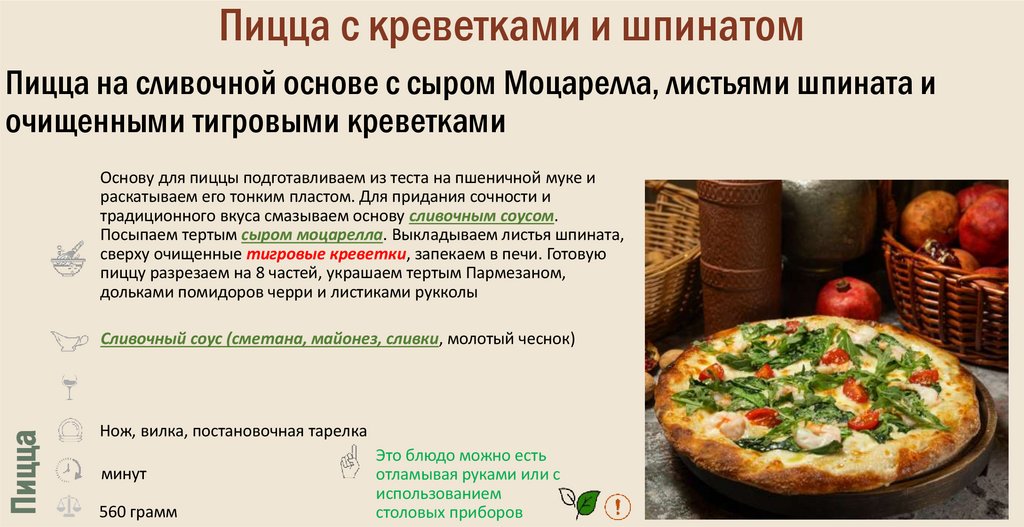 Пицца с креветками и шпинатом

Пицца на сливочной основе с сыром Моцарелла, листьями шпината и очищенными тигровыми креветками

Основу для пиццы подготавливаем из теста на пшеничной муке и раскатываем его тонким пластом. Для придания сочности и традиционного вкуса смазываем основу сливочным соусом. Посыпаем тертым сыром моцарелла. Выкладываем листья шпината, сверху очищенные тигровые креветки, запекаем в печи. Готовую пиццу разрезаем на 8 частей, украшаем тертым Пармезаном, дольками помидоров черри и листиками рукколы

Сливочный соус (сметана, майонез, сливки, молотый чеснок)

Нож, вилка, постановочная тарелка

минут

560 грамм

Это блюдо можно есть отламывая руками или с использованием столовых приборов

Пицца